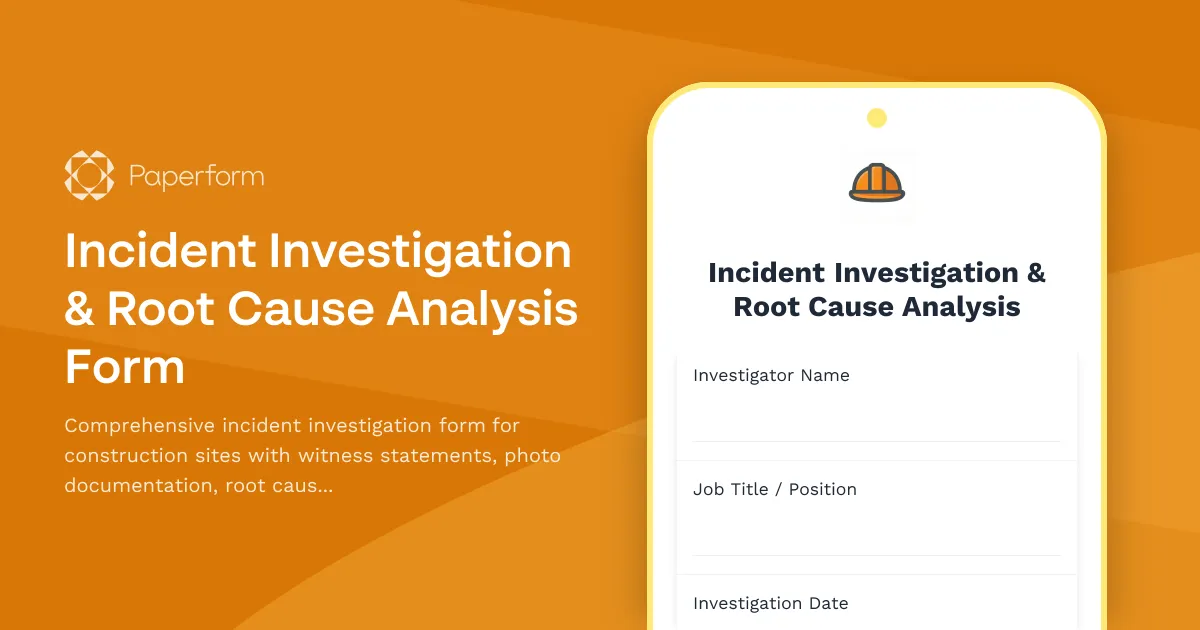 Paperform

Incident Investigation & Root Cause Analysis Form

Comprehensive incident investigation form for construction sites with witness statements, photo documentation, root caus...

Incident Investigation & Root Cause Analysis

Investigator Name

Job Title / Position

Investigation Date